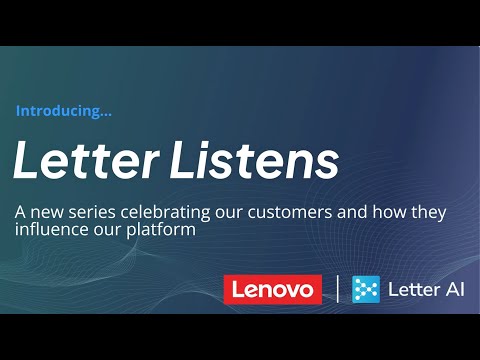 Introducing...

Letter Listens

A new series celebrating our customers and how they influence our platform

Lenovo | Letter AI